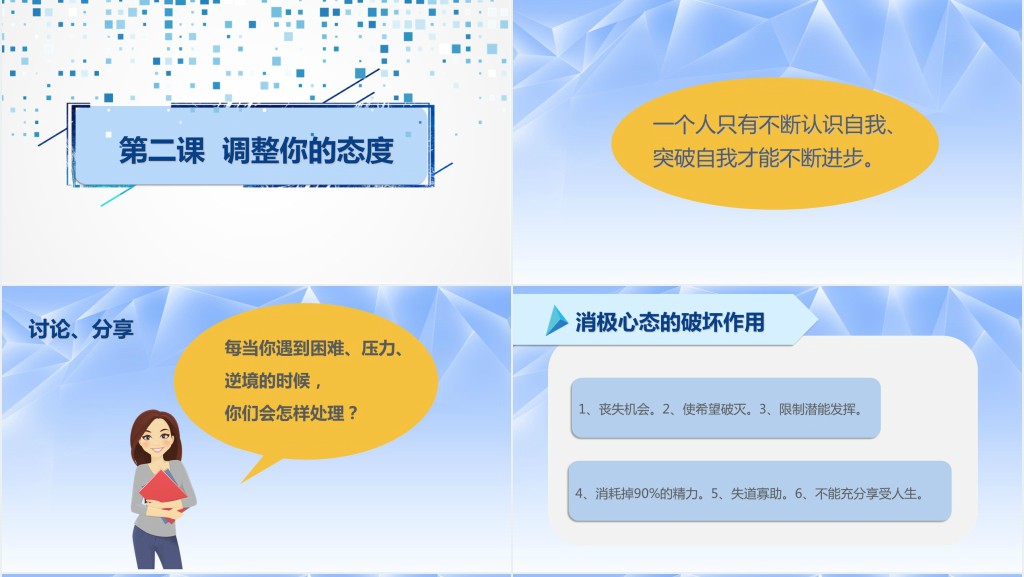 第二课 调整你的态度

一个人只有不断认识自我、突破自我才能不断进步。

讨论、分享

每当你遇到困难、压力、逆境的时候，你们会怎样处理？

消极心态的破坏作用

1、丧失机会。2、使希望破灭。3、限制潜能发挥。

4、消耗掉90%的精力。5、失道寡助。6、不能充分享受人生。